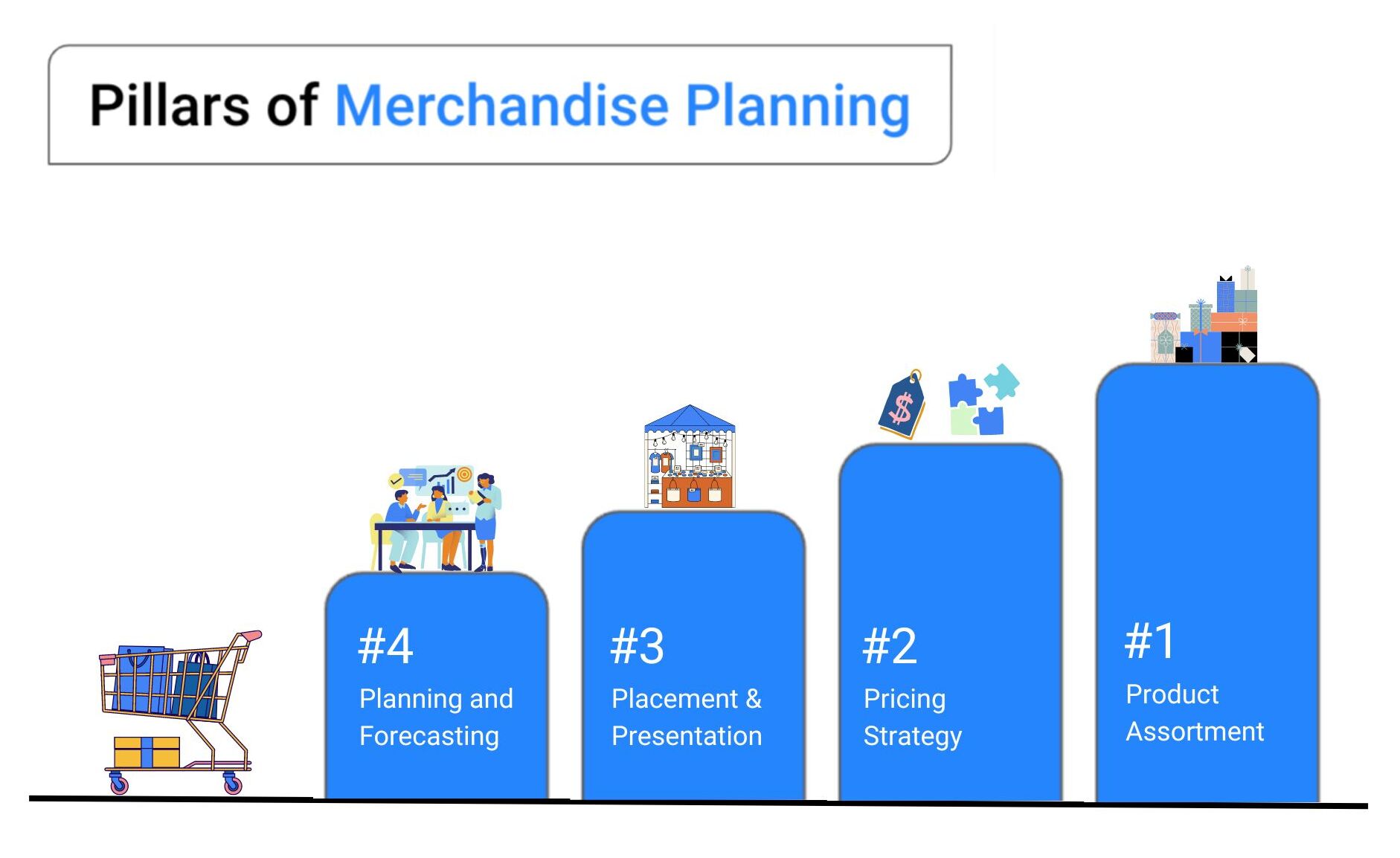 Pillars of Merchandise Planning

#4
Planning and Forecasting

#3
Placement & Presentation

#2
Pricing Strategy

#1
Product Assortment